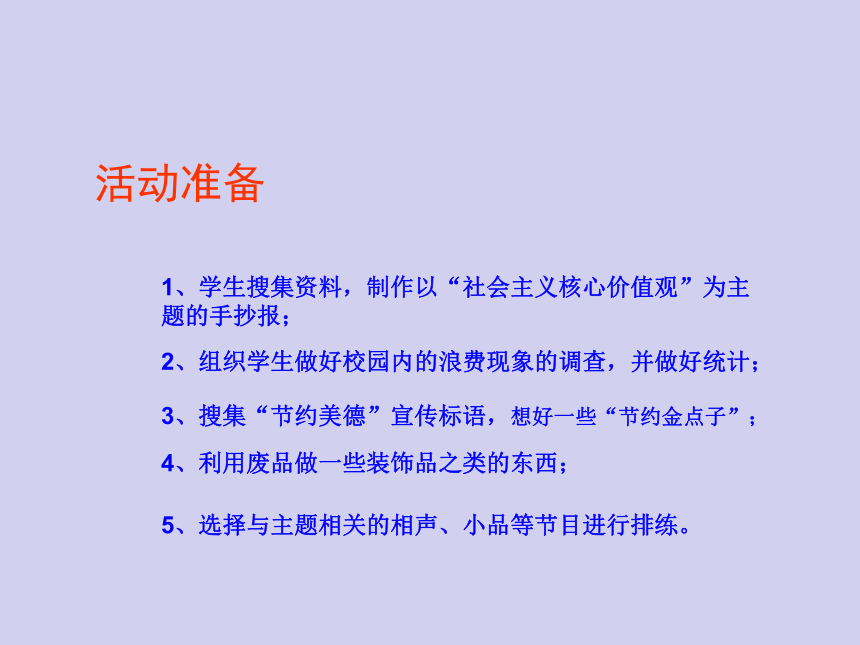 活动准备

1、学生搜集资料，制作以“社会主义核心价值观”为主题的手抄报；

2、组织学生做好校园内的浪费现象的调查，并做好统计；

3、搜集“节约美德”宣传标语，想好一些“节约金点子”；

4、利用废品做一些装饰品之类的东西；

5、选择与主题相关的相声、小品等节目进行排练。